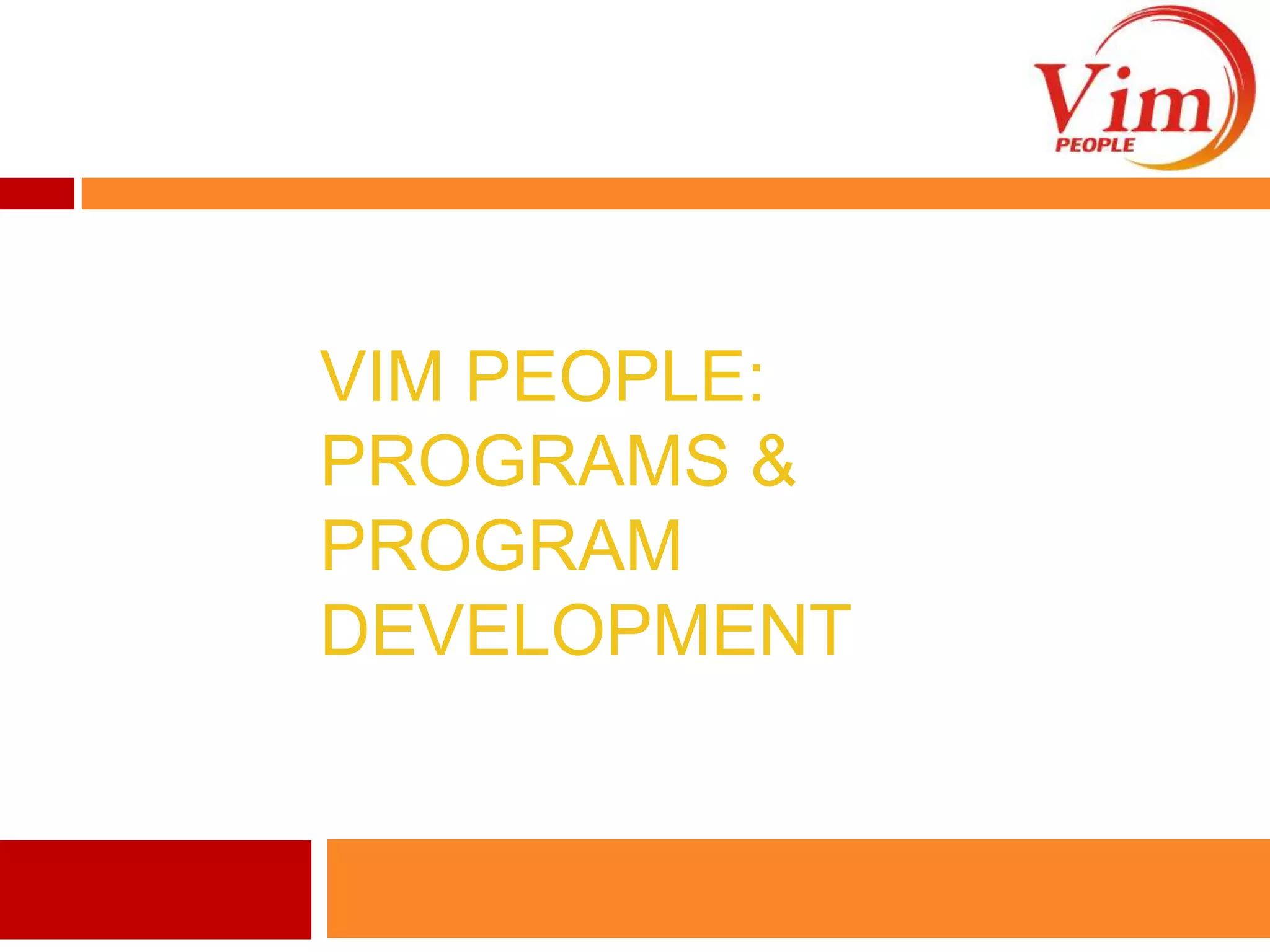 Vim
PEOPLE

VIM PEOPLE: PROGRAMS & PROGRAM DEVELOPMENT